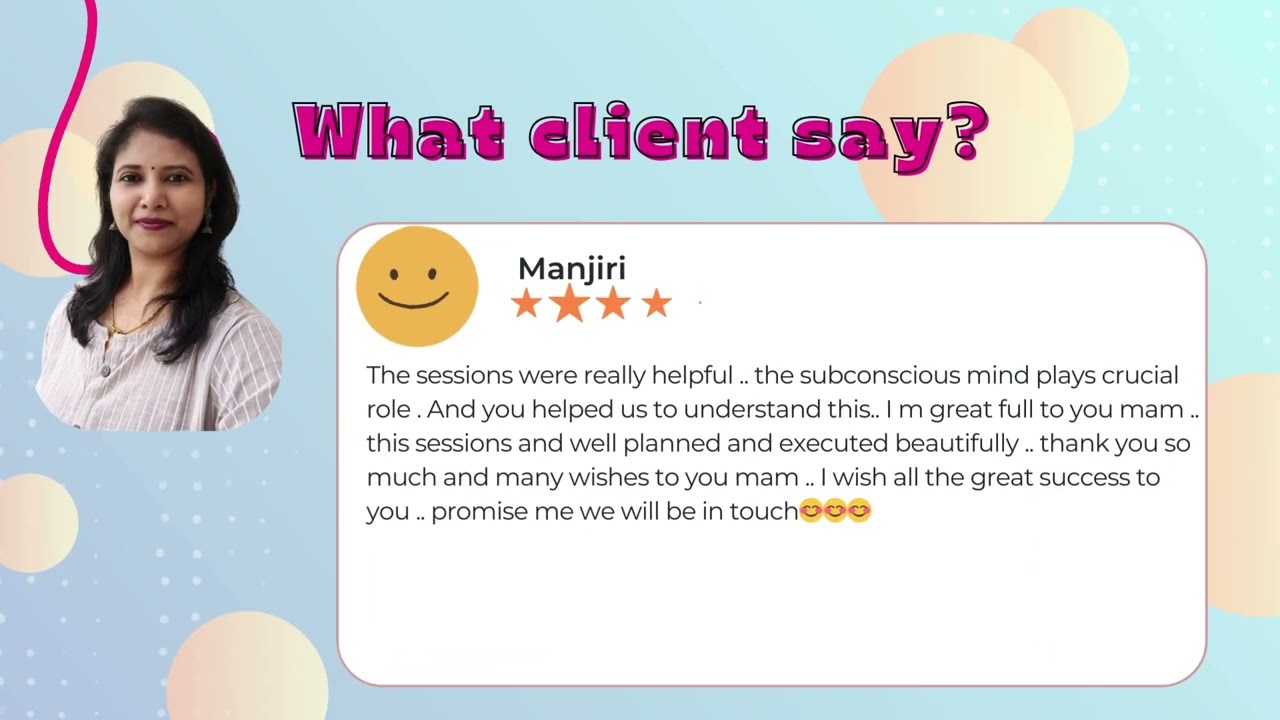 What client say?

Manjiri
★★★★

The sessions were really helpful .. the subconscious mind plays crucial role . And you helped us to understand this.. I m great full to you mam .. this sessions and well planned and executed beautifully .. thank you so much and many wishes to you mam .. I wish all the great success to you .. promise me we will be in touch😊😊😊